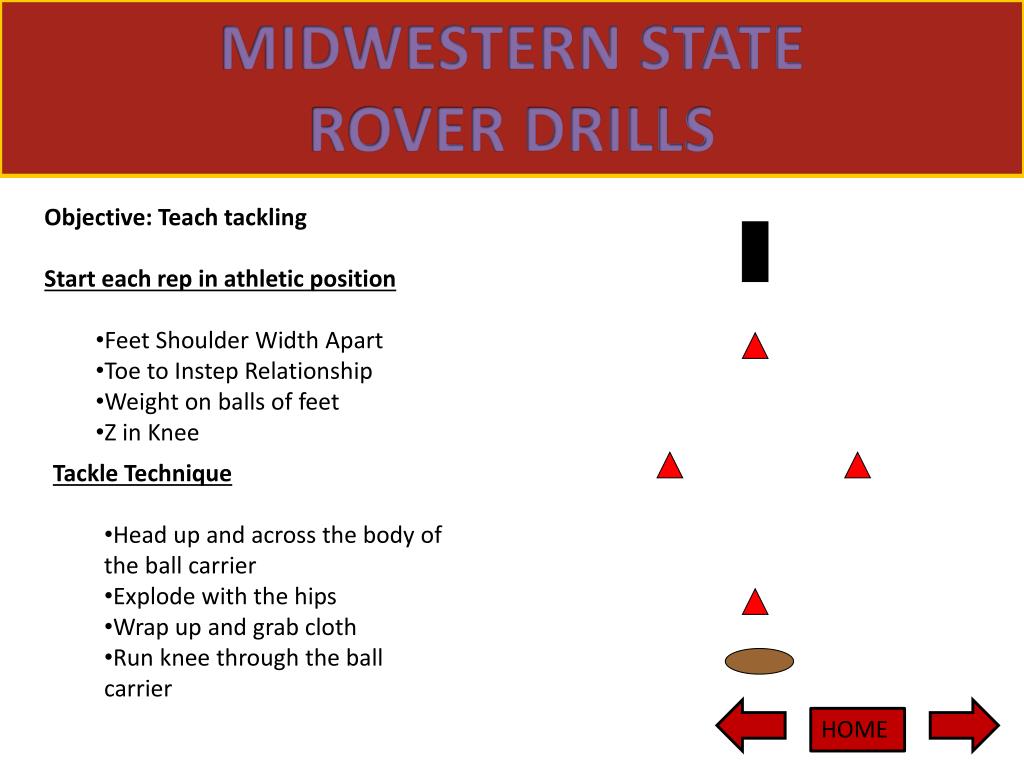 MIDWESTERN STATE
ROVER DRILLS

Objective: Teach tackling

Start each rep in athletic position

•Feet Shoulder Width Apart
•Toe to Instep Relationship
•Weight on balls of feet
•Z in Knee

Tackle Technique

•Head up and across the body of the ball carrier
•Explode with the hips
•Wrap up and grab cloth
•Run knee through the ball carrier

HOME